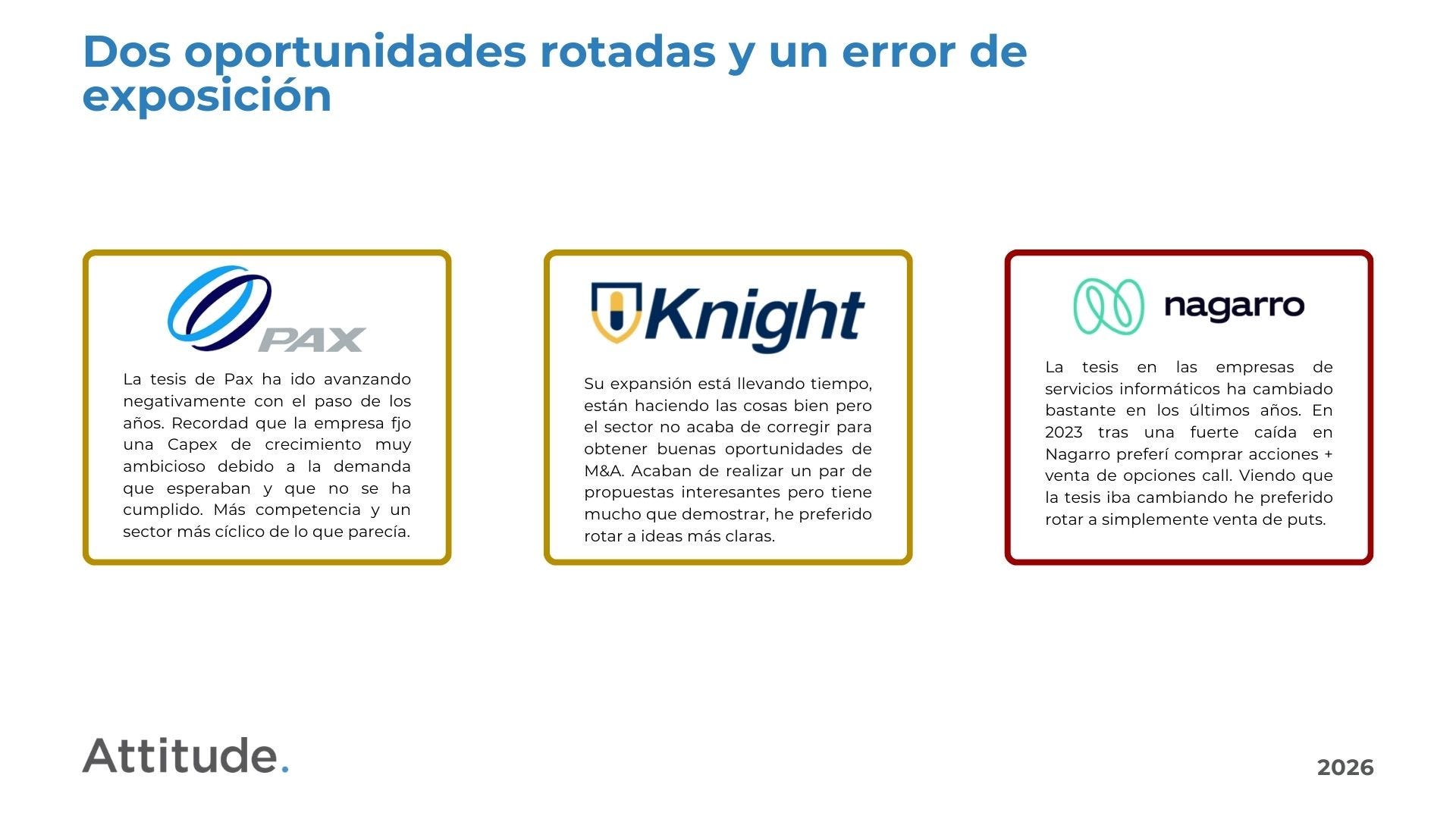 Dos oportunidades rotadas y un error de exposición

PAX

La tesis de Pax ha ido avanzando negativamente con el paso de los años. Recordad que la empresa fjo una Capex de crecimiento muy ambicioso debido a la demanda que esperaban y que no se ha cumplido. Más competencia y un sector más cíclico de lo que parecía.

Knight

Su expansión está llevando tiempo, están haciendo las cosas bien pero el sector no acaba de corregir para obtener buenas oportunidades de M&A. Acaban de realizar un par de propuestas interesantes pero tiene mucho que demostrar, he preferido rotar a ideas más claras.

nagarro

La tesis en las empresas de servicios informáticos ha cambiado bastante en los últimos años. En 2023 tras una fuerte caída en Nagarro preferí comprar acciones + venta de opciones call. Viendo que la tesis iba cambiando he preferido rotar a simplemente venta de puts.

Attitude.

2026